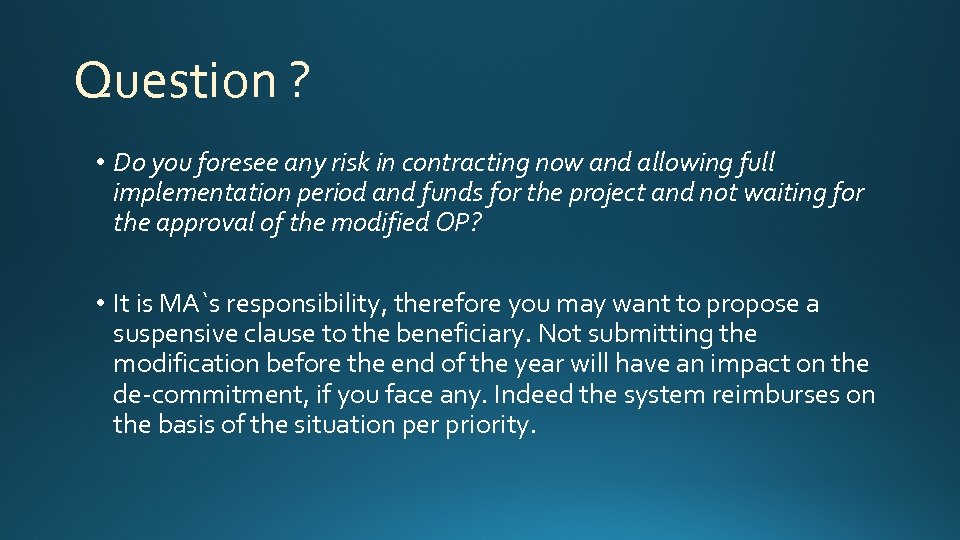 Question ?

• Do you foresee any risk in contracting now and allowing full implementation period and funds for the project and not waiting for the approval of the modified OP?

• It is MA`s responsibility, therefore you may want to propose a suspensive clause to the beneficiary. Not submitting the modification before the end of the year will have an impact on the de-commitment, if you face any. Indeed the system reimburses on the basis of the situation per priority.